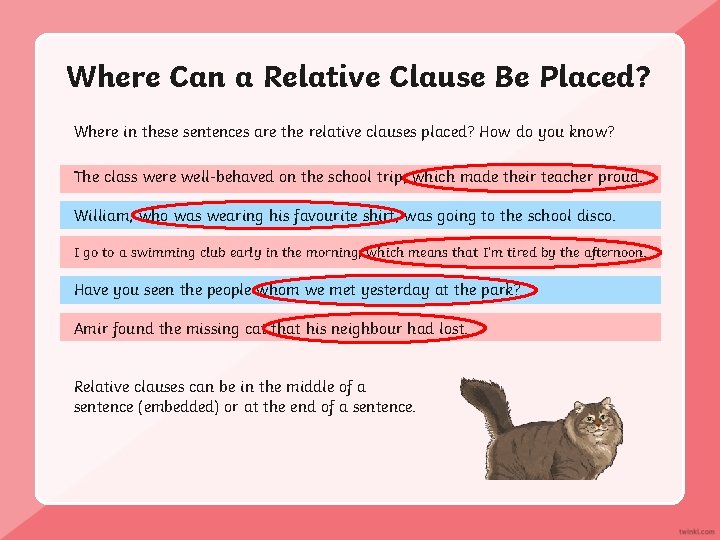 Where Can a Relative Clause Be Placed?

Where in these sentences are the relative clauses placed? How do you know?

The class were well-behaved on the school trip, which made their teacher proud.

William, who was wearing his favourite shirt, was going to the school disco.

I go to a swimming club early in the morning, which means that I'm tired by the afternoon.

Have you seen the people whom we met yesterday at the park?

Amir found the missing cat that his neighbour had lost.

Relative clauses can be in the middle of a sentence (embedded) or at the end of a sentence.

twinkl.com